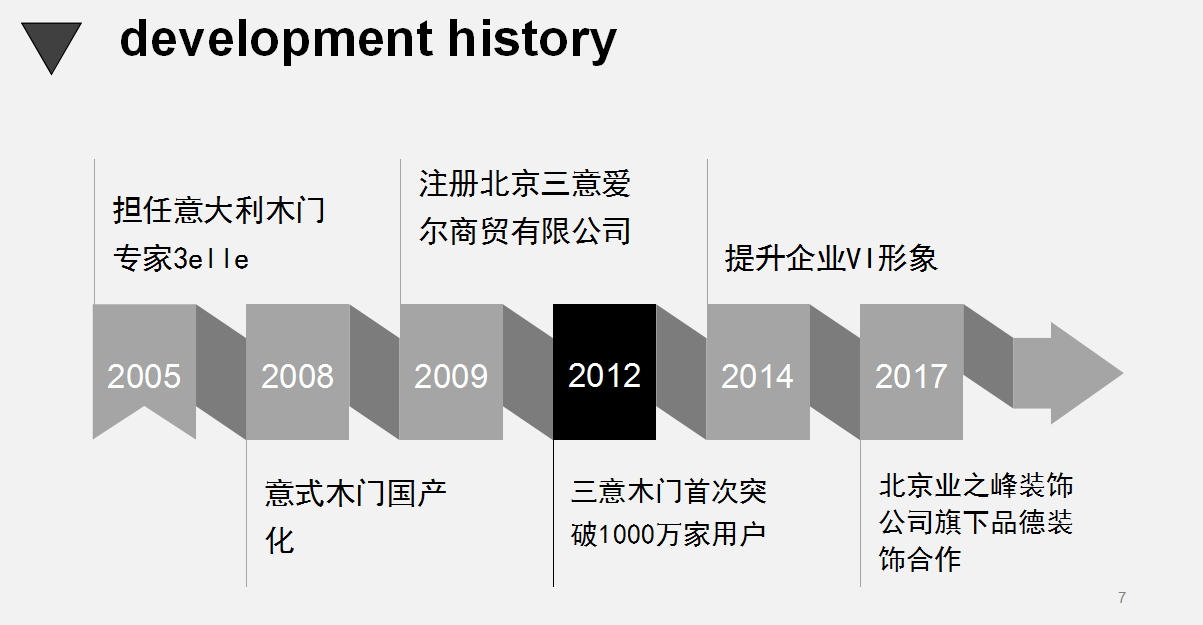 development history

担任意大利木门专家3elle

注册北京三意爱尔商贸有限公司

提升企业VI形象

2005

2008

2009

2012

2014

2017

意式木门国产化

三意木门首次突破1000万家用户

北京业之峰装饰公司旗下品德装饰合作

7